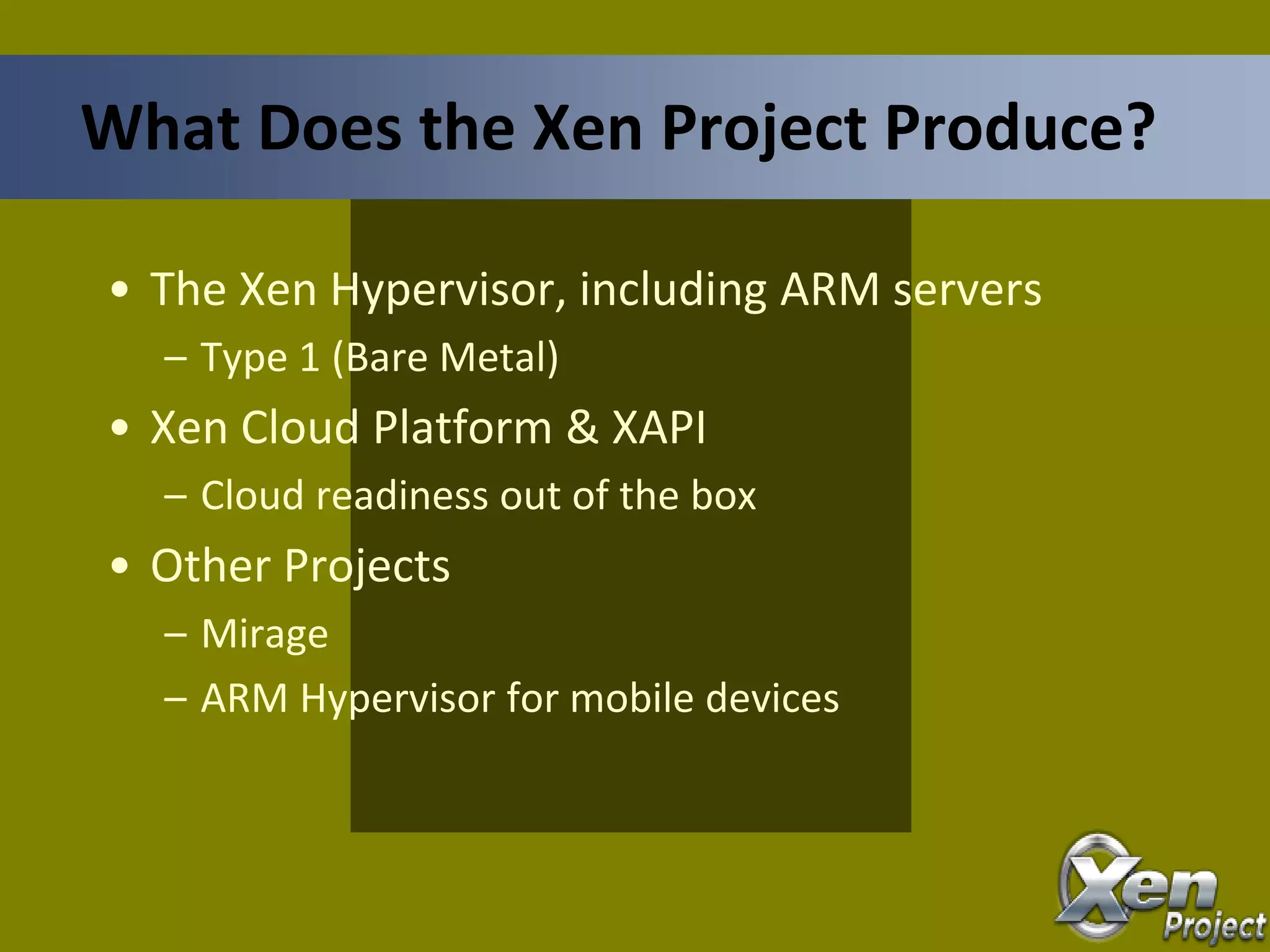 What Does the Xen Project Produce?

• The Xen Hypervisor, including ARM servers
– Type 1 (Bare Metal)
• Xen Cloud Platform & XAPI
– Cloud readiness out of the box
• Other Projects
– Mirage
– ARM Hypervisor for mobile devices

Xen Project